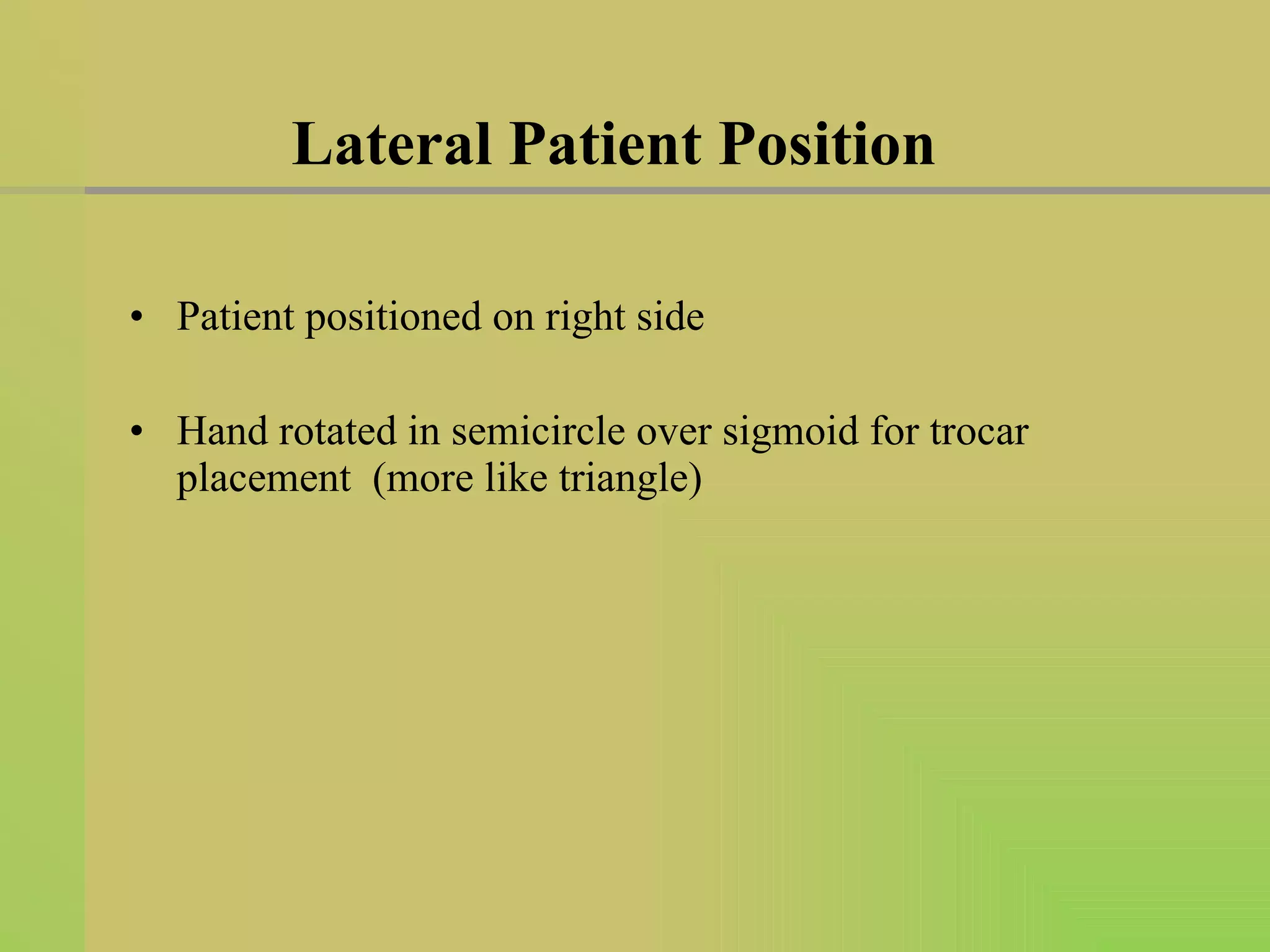 Lateral Patient Position

• Patient positioned on right side

• Hand rotated in semicircle over sigmoid for trocar placement (more like triangle)